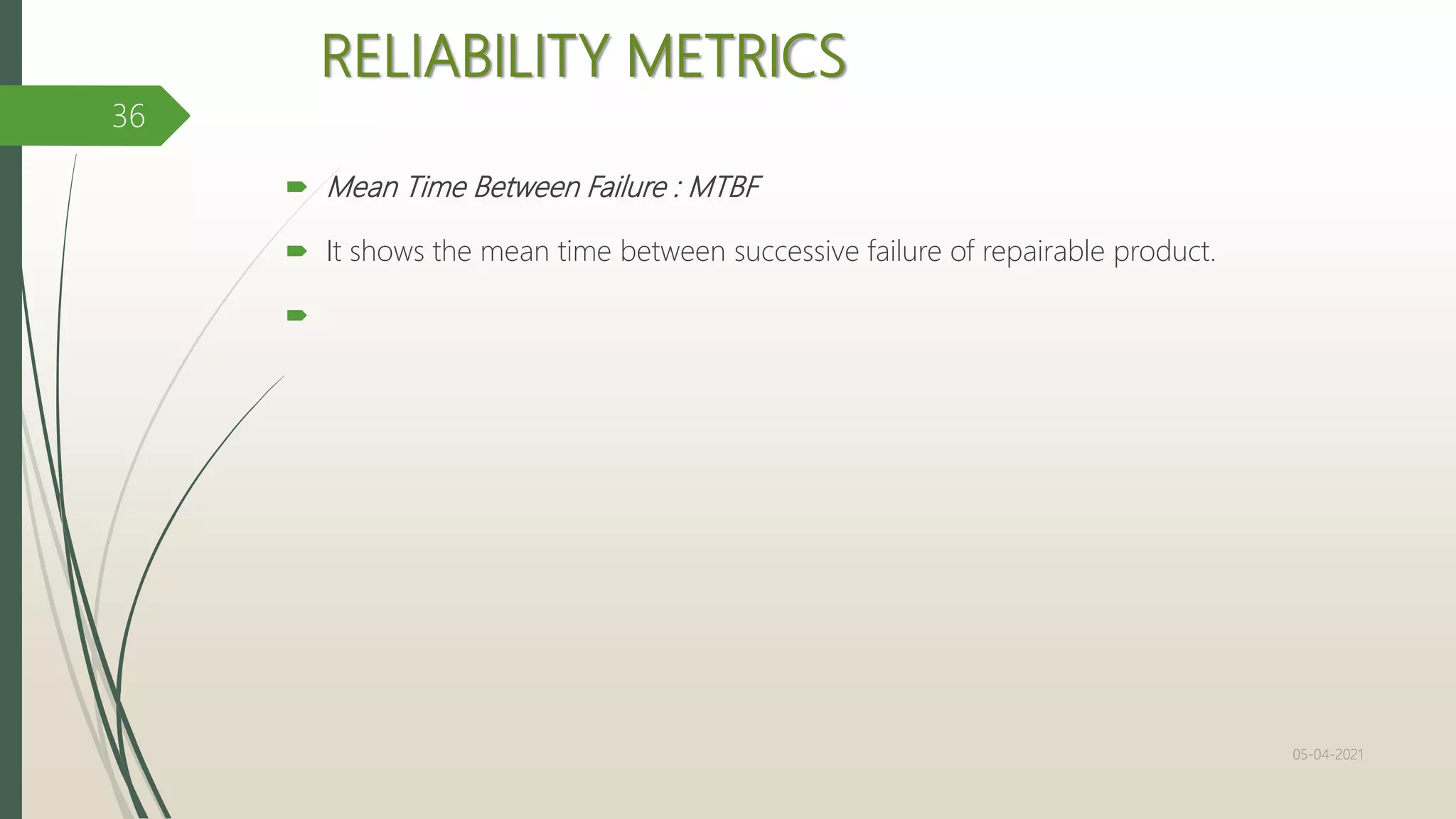 RELIABILITY METRICS

36

Mean Time Between Failure : MTBF

It shows the mean time between successive failure of repairable product.

05-04-2021